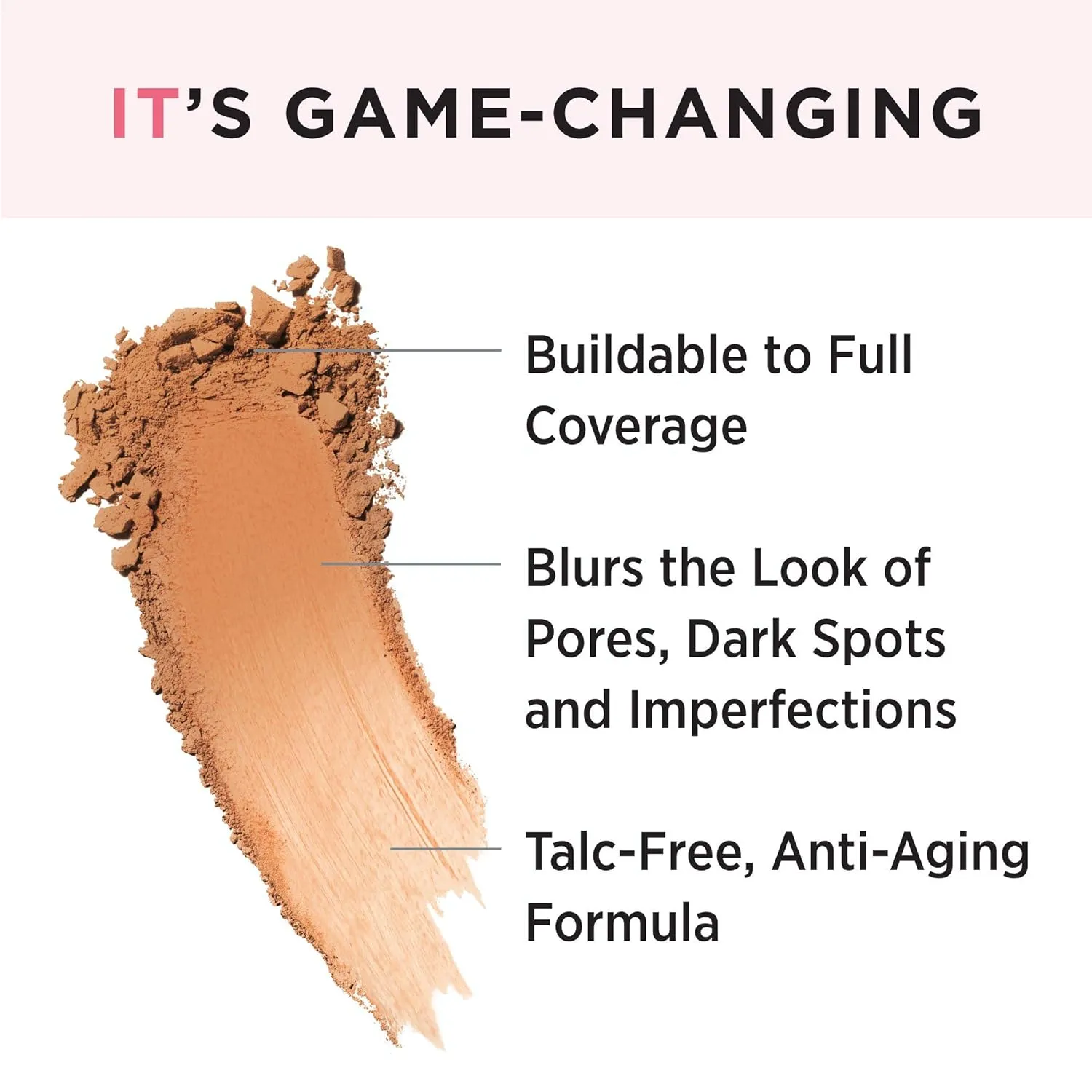 IT'S GAME-CHANGING

Buildable to Full Coverage

Blurs the Look of Pores, Dark Spots and Imperfections

Talc-Free, Anti-Aging Formula